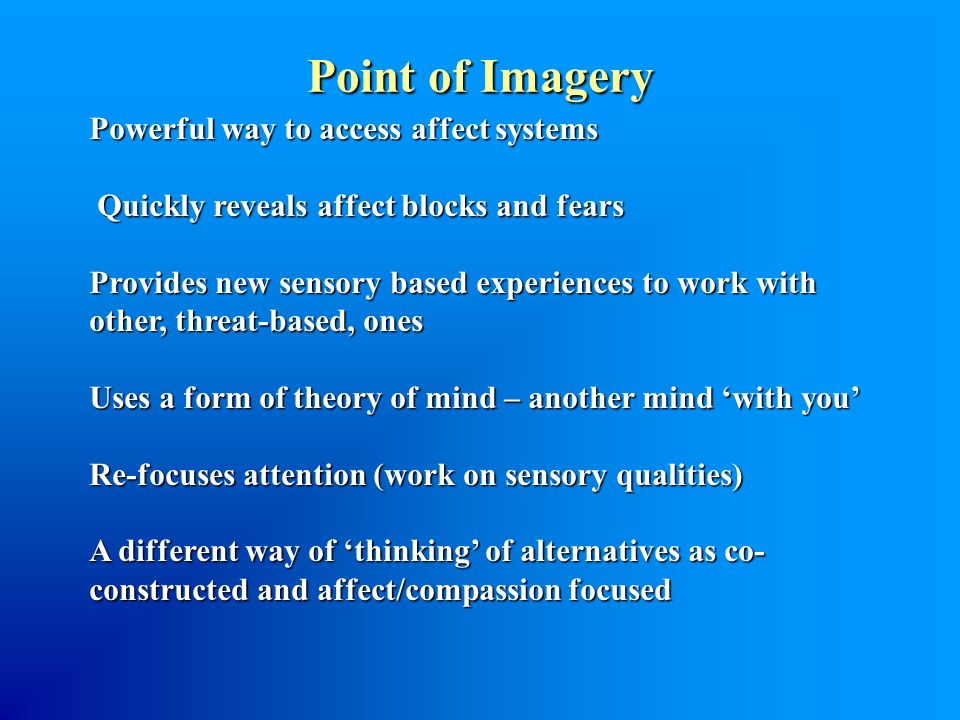 Point of Imagery

Powerful way to access affect systems

Quickly reveals affect blocks and fears

Provides new sensory based experiences to work with other, threat-based, ones

Uses a form of theory of mind – another mind ‘with you’

Re-focuses attention (work on sensory qualities)

A different way of ‘thinking’ of alternatives as co-constructed and affect/compassion focused